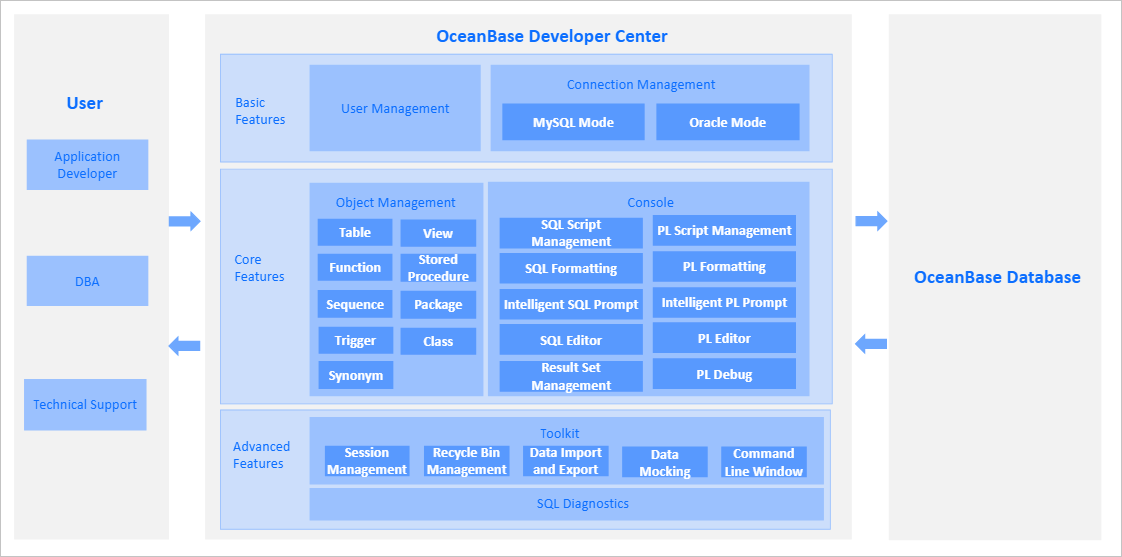 User

Application Developer

DBA

Technical Support

OceanBase Developer Center

Basic Features

User Management

Connection Management

MySQL Mode

Oracle Mode

Core Features

Object Management

Table

View

Function

Stored Procedure

Sequence

Package

Trigger

Class

Synonym

Console

SQL Script Management

PL Script Management

SQL Formatting

PL Formatting

Intelligent SQL Prompt

Intelligent PL Prompt

SQL Editor

PL Editor

Result Set Management

PL Debug

Advanced Features

Toolkit

Session Management

Recycle Bin Management

Data Import and Export

Data Mocking

Command Line Window

SQL Diagnostics

OceanBase Database